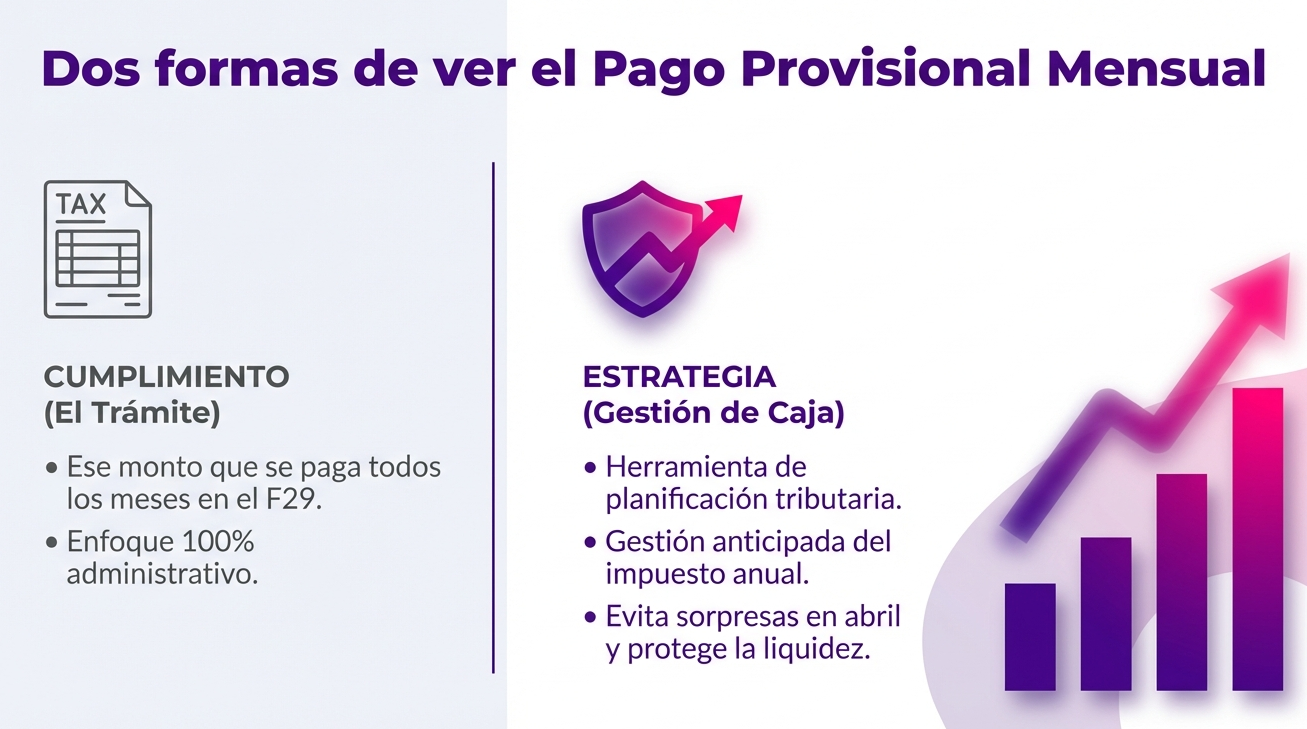 Dos formas de ver el Pago Provisional Mensual

TAX

CUMPLIMIENTO
(El Trámite)

• Ese monto que se paga todos los meses en el F29.
• Enfoque 100% administrativo.

ESTRATEGIA
(Gestión de Caja)

• Herramienta de planificación tributaria.
• Gestión anticipada del impuesto anual.
• Evita sorpresas en abril y protege la liquidez.